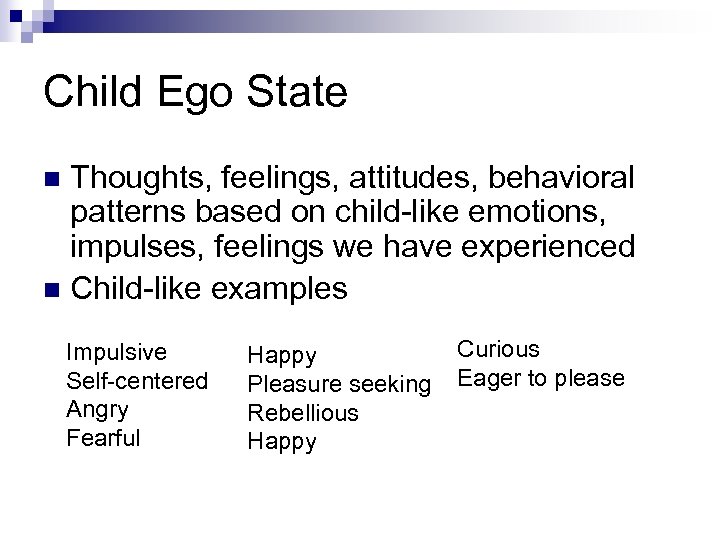 Child Ego State

Thoughts, feelings, attitudes, behavioral patterns based on child-like emotions, impulses, feelings we have experienced

Child-like examples

Impulsive
Self-centered
Angry
Fearful

Happy
Pleasure seeking
Rebellious
Happy

Curious
Eager to please